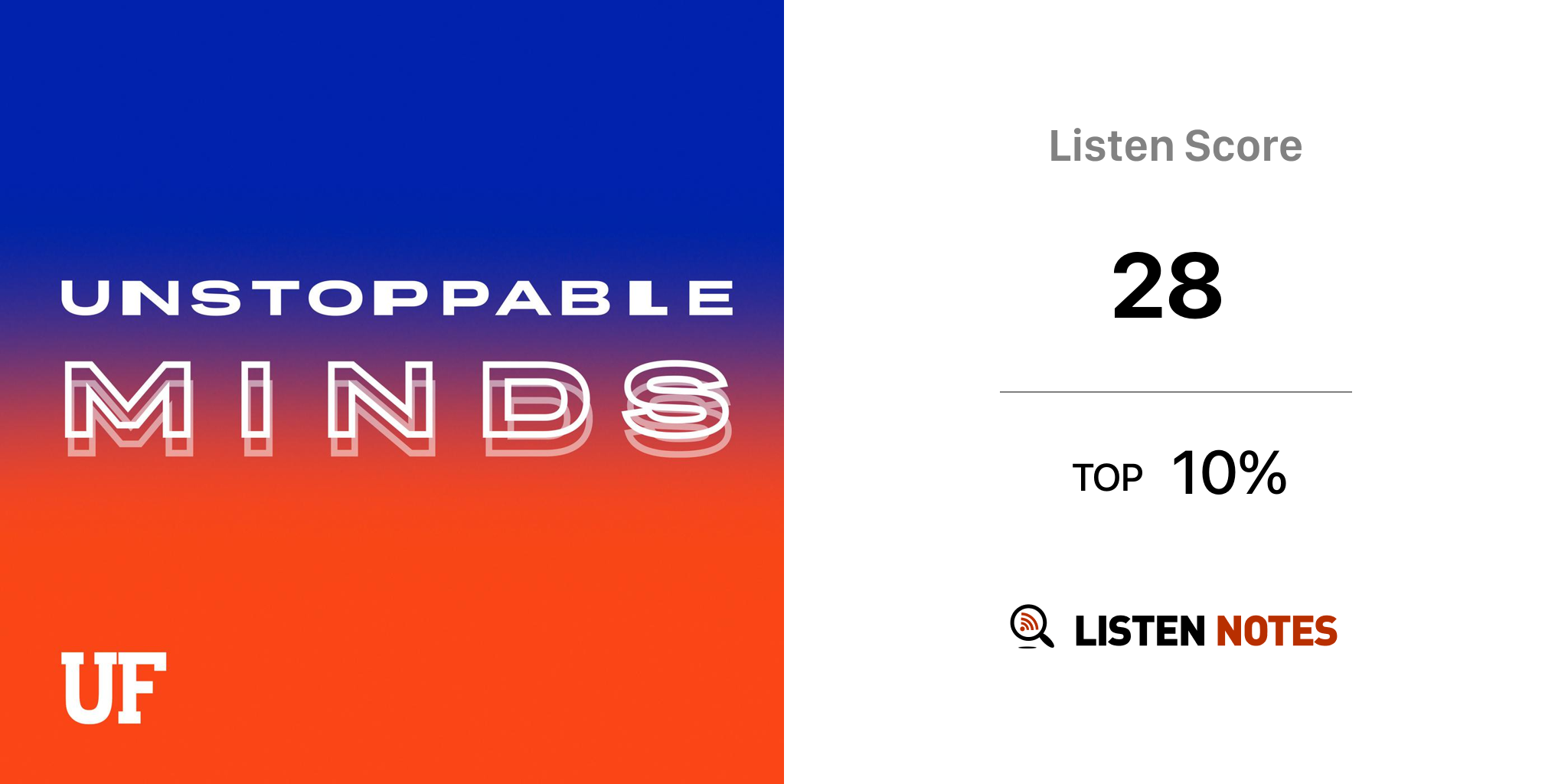 UNSTOPPABLE
MINDS

UF

Listen Score

28

TOP 10%

LISTEN NOTES